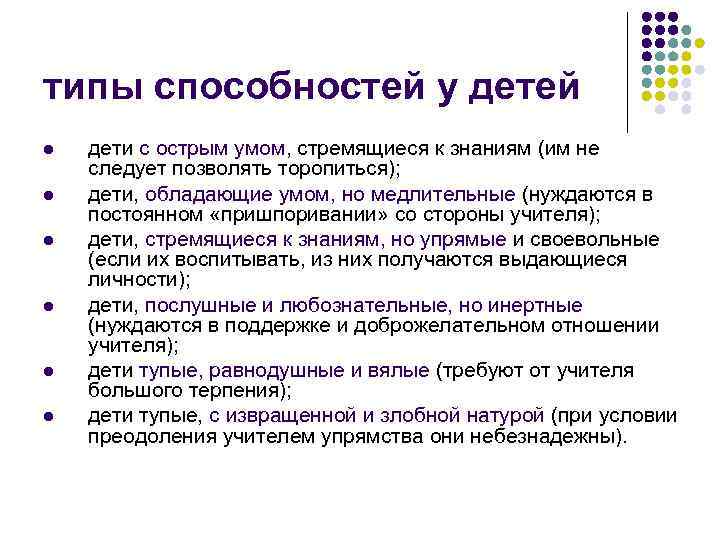 типы способностей у детей

- дети с острым умом, стремящиеся к знаниям (им не следует позволять торопиться);
- дети, обладающие умом, но медлительные (нуждаются в постоянном «пришпоривании» со стороны учителя);
- дети, стремящиеся к знаниям, но упрямые и своевольные (если их воспитывать, из них получаются выдающиеся личности);
- дети, послушные и любознательные, но инертные (нуждаются в поддержке и доброжелательном отношении учителя);
- дети тупые, равнодушные и вялые (требуют от учителя большого терпения);
- дети тупые, с извращенной и злобной натурой (при условии преодоления учителем упрямства они небезнадежны).